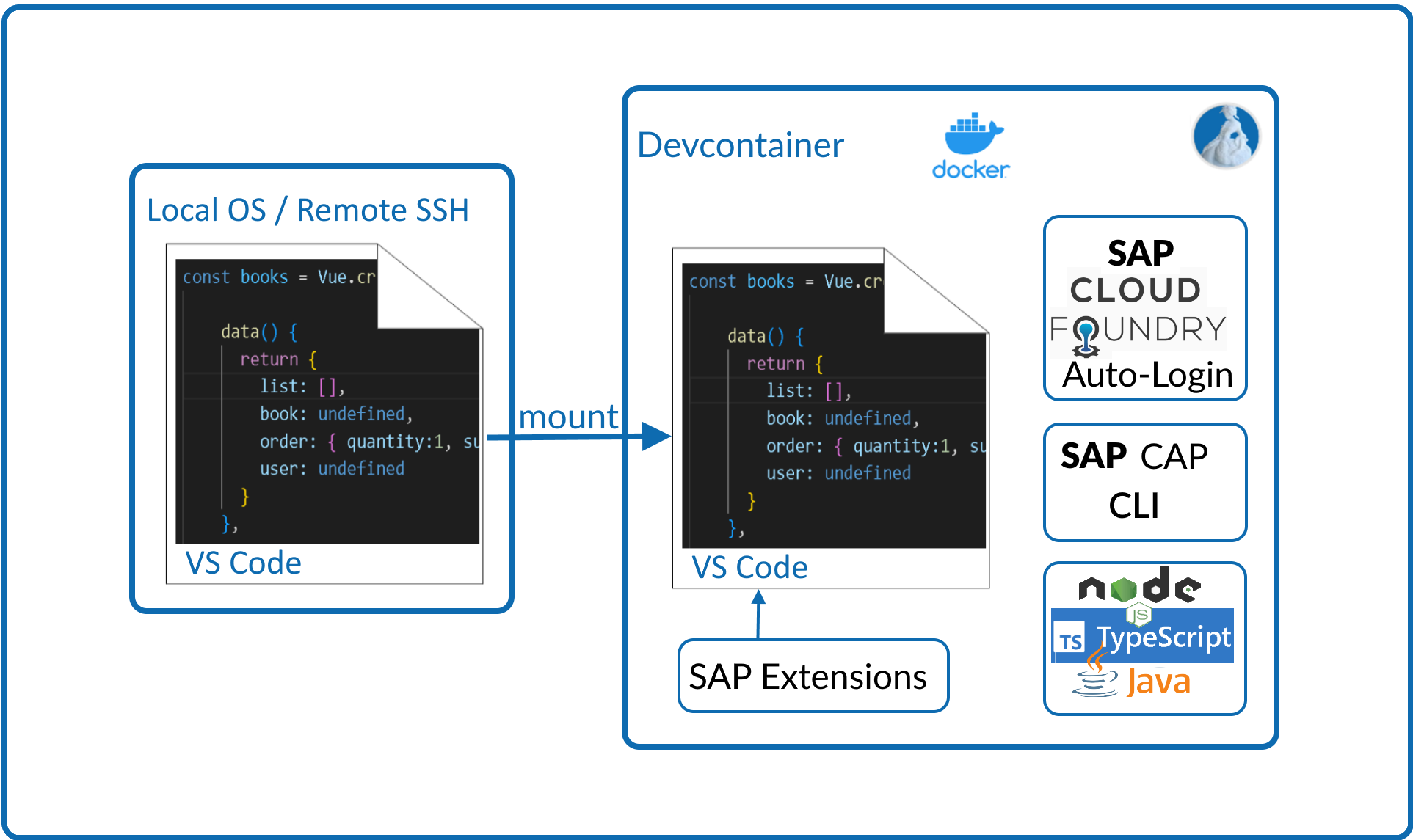 Local OS / Remote SSH

const books = Vue.cr

data() {
return {
list: [],
book: undefined,
order: { quantity:1, su
user: undefined
}
},

VS Code

mount

Devcontainer

docker

const books = Vue.cr

data() {
return {
list: [],
book: undefined,
order: { quantity:1, su
user: undefined
}
},

VS Code

SAP Extensions

SAP
CLOUD
FOUNDRY
Auto-Login

SAP CAP
CLI

node
JS
TS TypeScript
Java